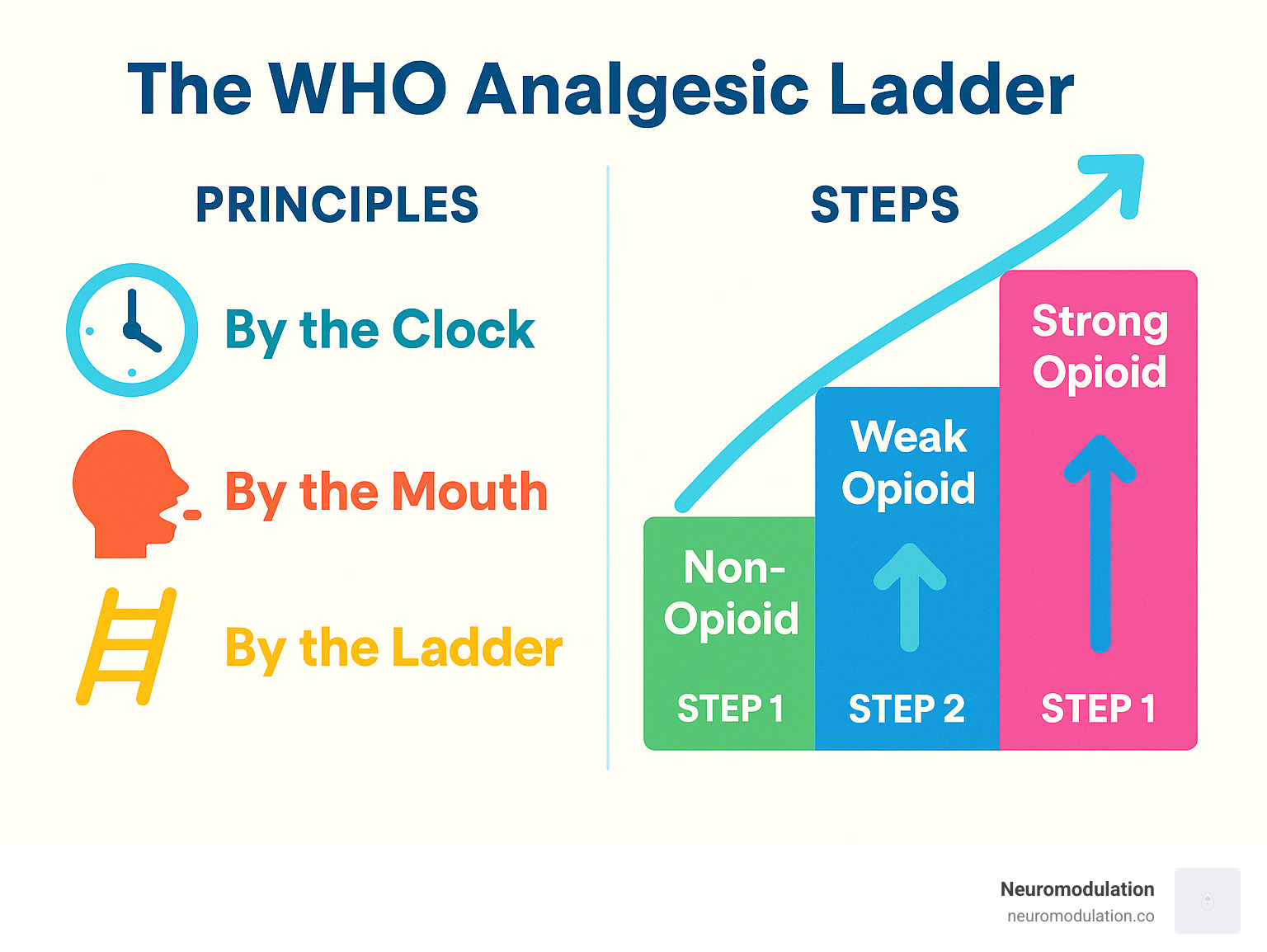 The WHO Analgesic Ladder

PRINCIPLES

By the Clock

By the Mouth

By the Ladder

STEPS

Non-Opioid

STEP 1

Weak Opioid

STEP 2

Strong Opioid

STEP 1

Neuromodulation
neuromodulation.co